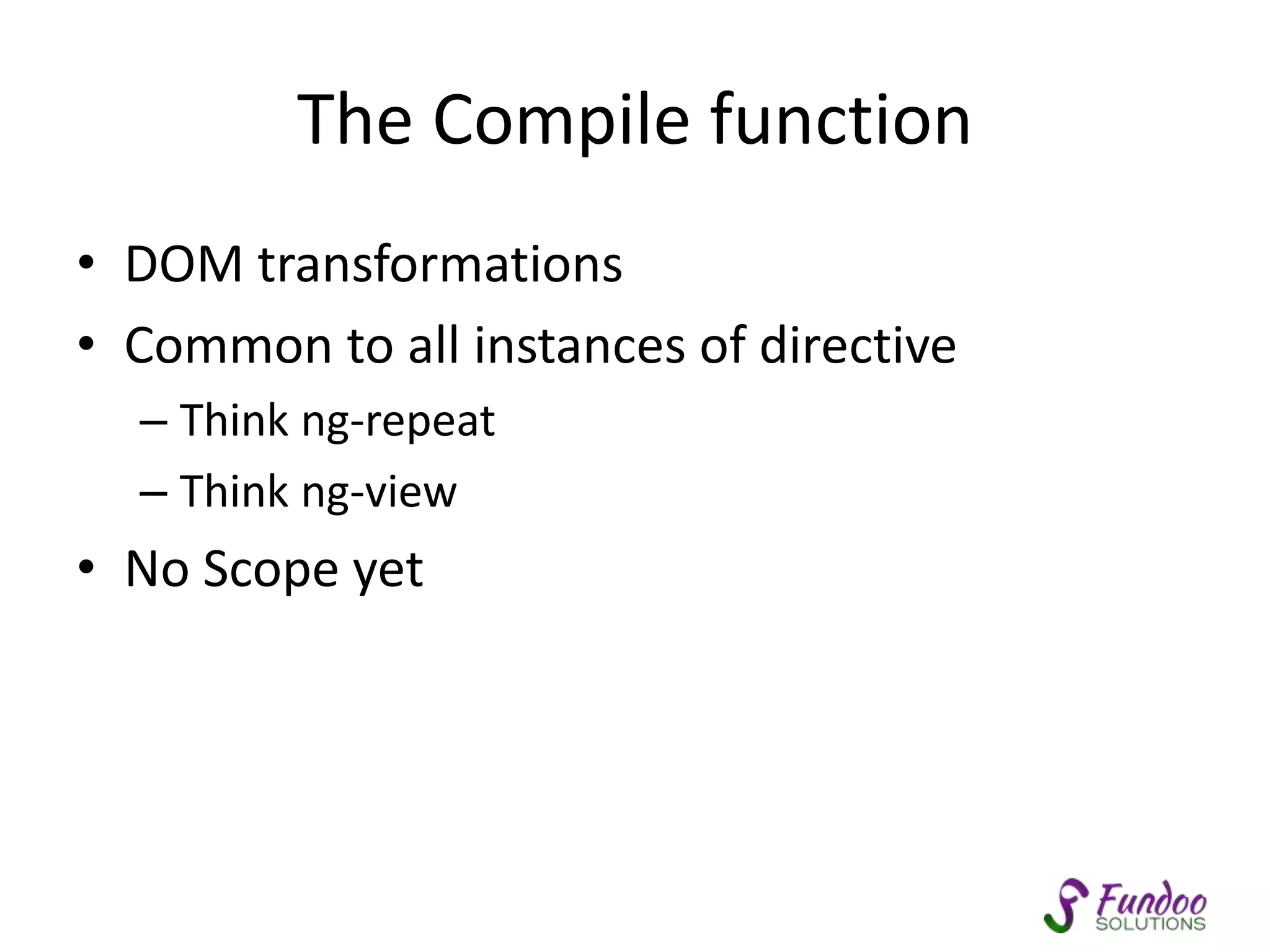 The Compile function

• DOM transformations
• Common to all instances of directive
– Think ng-repeat
– Think ng-view
• No Scope yet

Fundoo SOLUTIONS